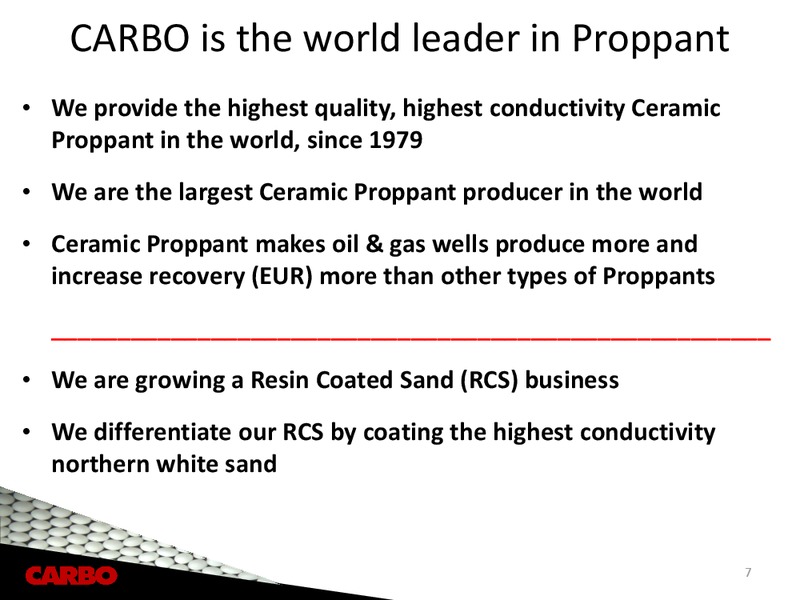 CARBO is the world leader in Proppant

• We provide the highest quality, highest conductivity Ceramic Proppant in the world, since 1979

• We are the largest Ceramic Proppant producer in the world

• Ceramic Proppant makes oil & gas wells produce more and increase recovery (EUR) more than other types of Proppants

• We are growing a Resin Coated Sand (RCS) business

• We differentiate our RCS by coating the highest conductivity northern white sand

CARBO

7